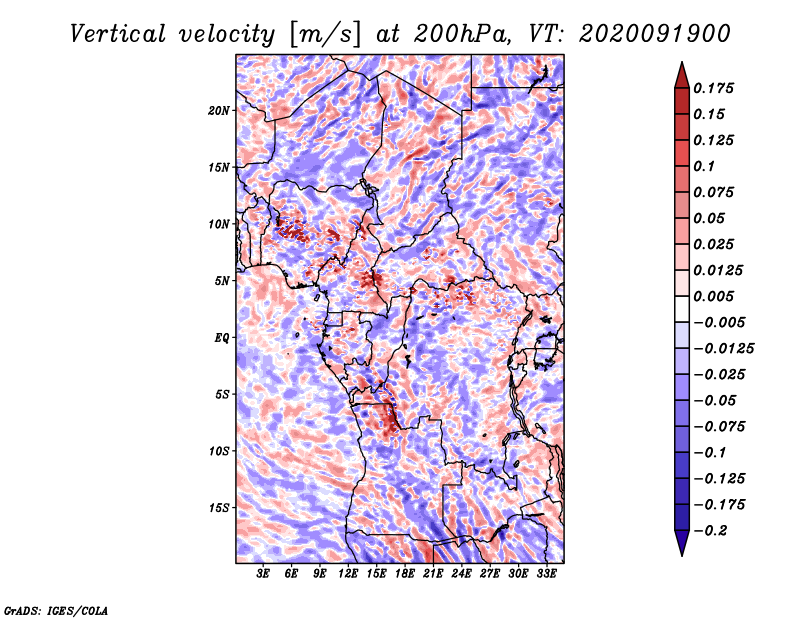 Vertical velocity [m/s] at 200hPa, VT: 2020091900

20N
15N
10N
5N
EQ
5S
10S
15S

3E 6E 9E 12E 15E 18E 21E 24E 27E 30E 33E

0.175
0.15
0.125
0.1
0.075
0.05
0.025
0.0125
0.005
−0.005
−0.0125
−0.025
−0.05
−0.075
−0.1
−0.125
−0.175
−0.2

GrADS: IGES/COLA